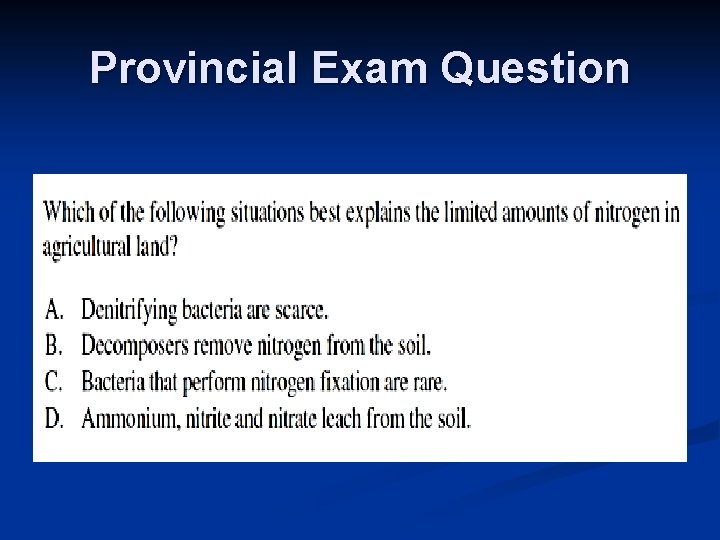 Provincial Exam Question

Which of the following situations best explains the limited amounts of nitrogen in agricultural land?

A. Denitrifying bacteria are scarce.
B. Decomposers remove nitrogen from the soil.
C. Bacteria that perform nitrogen fixation are rare.
D. Ammonium, nitrite and nitrate leach from the soil.